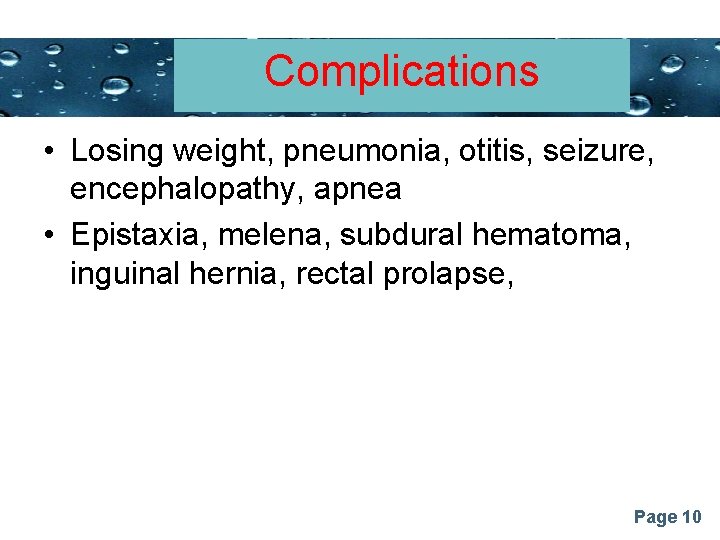 Complications

• Losing weight, pneumonia, otitis, seizure, encephalopathy, apnea
• Epistaxia, melena, subdural hematoma, inguinal hernia, rectal prolapse,

Page 10